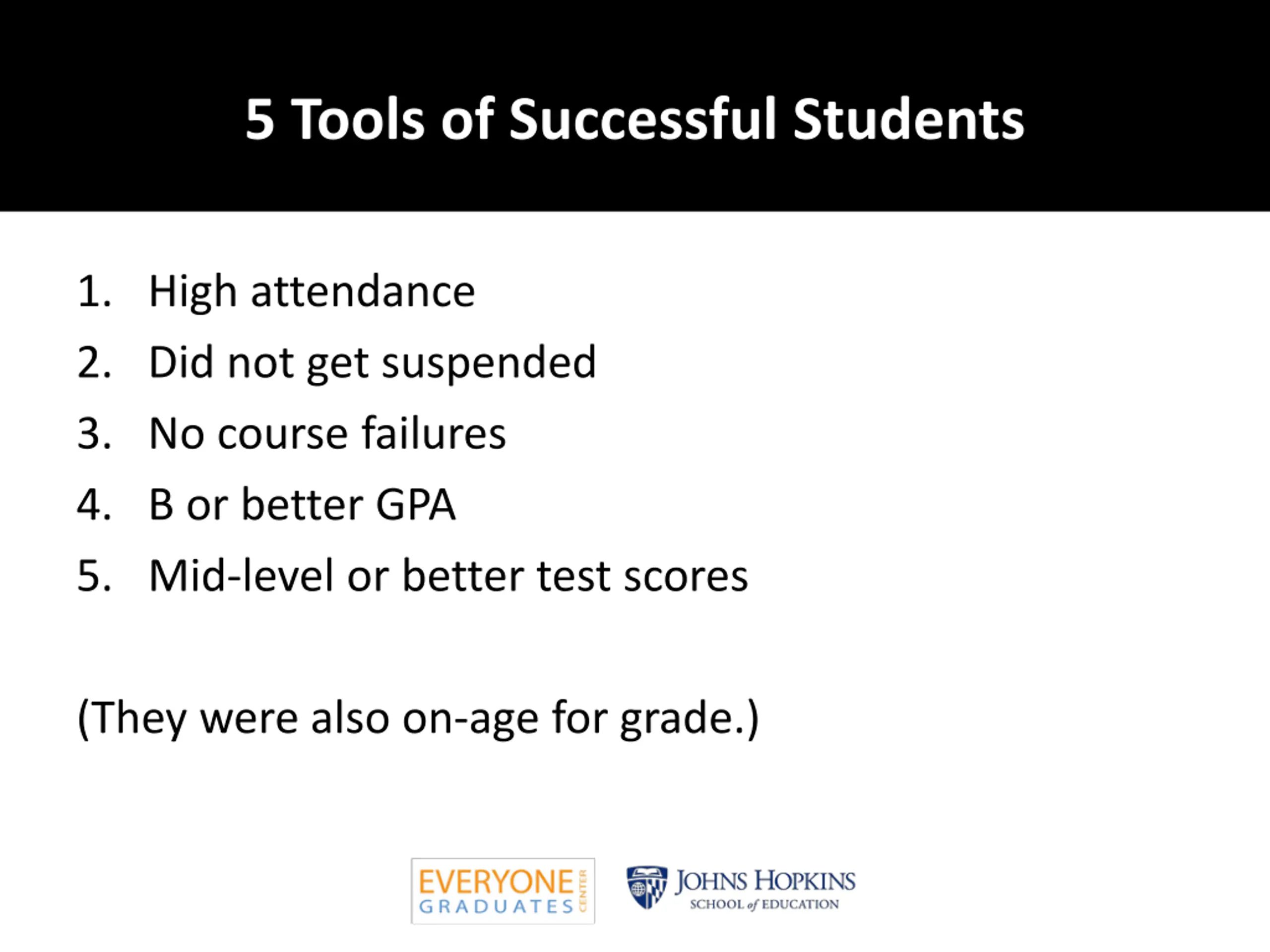 5 Tools of Successful Students

1. High attendance
2. Did not get suspended
3. No course failures
4. B or better GPA
5. Mid-level or better test scores

(They were also on-age for grade.)

EVERYONE GRADUATES CENTER

JOHNS HOPKINS
SCHOOL of EDUCATION